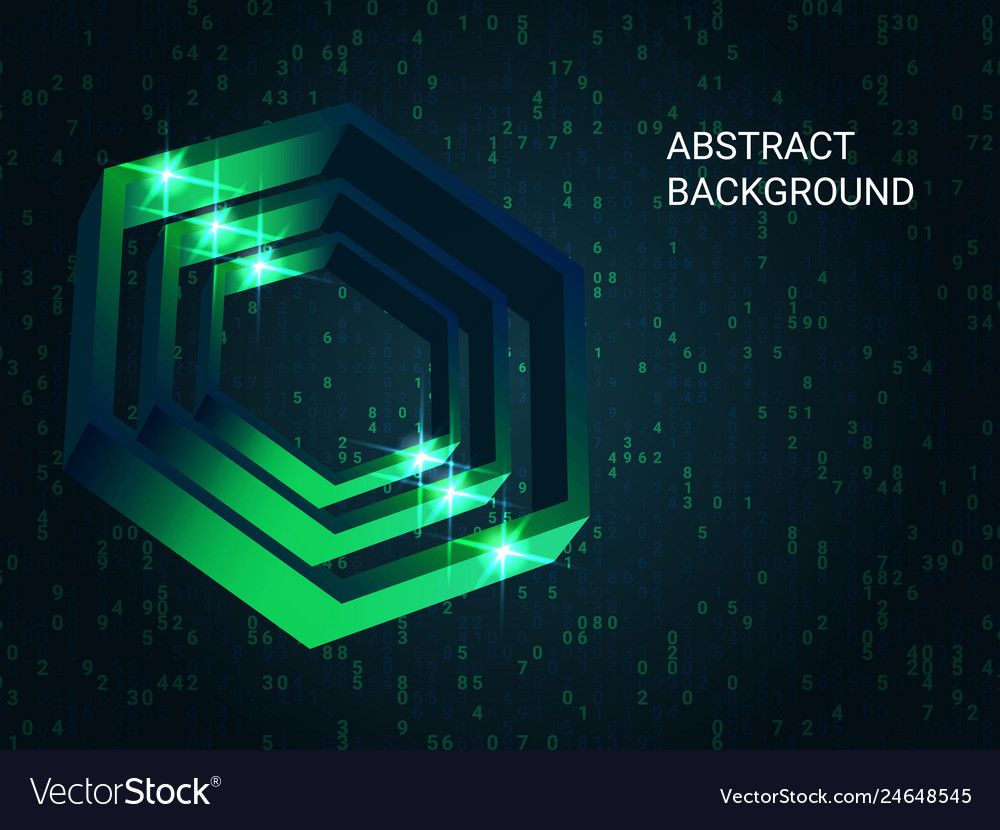 ABSTRACT
BACKGROUND

VectorStock®

VectorStock.com/24648545